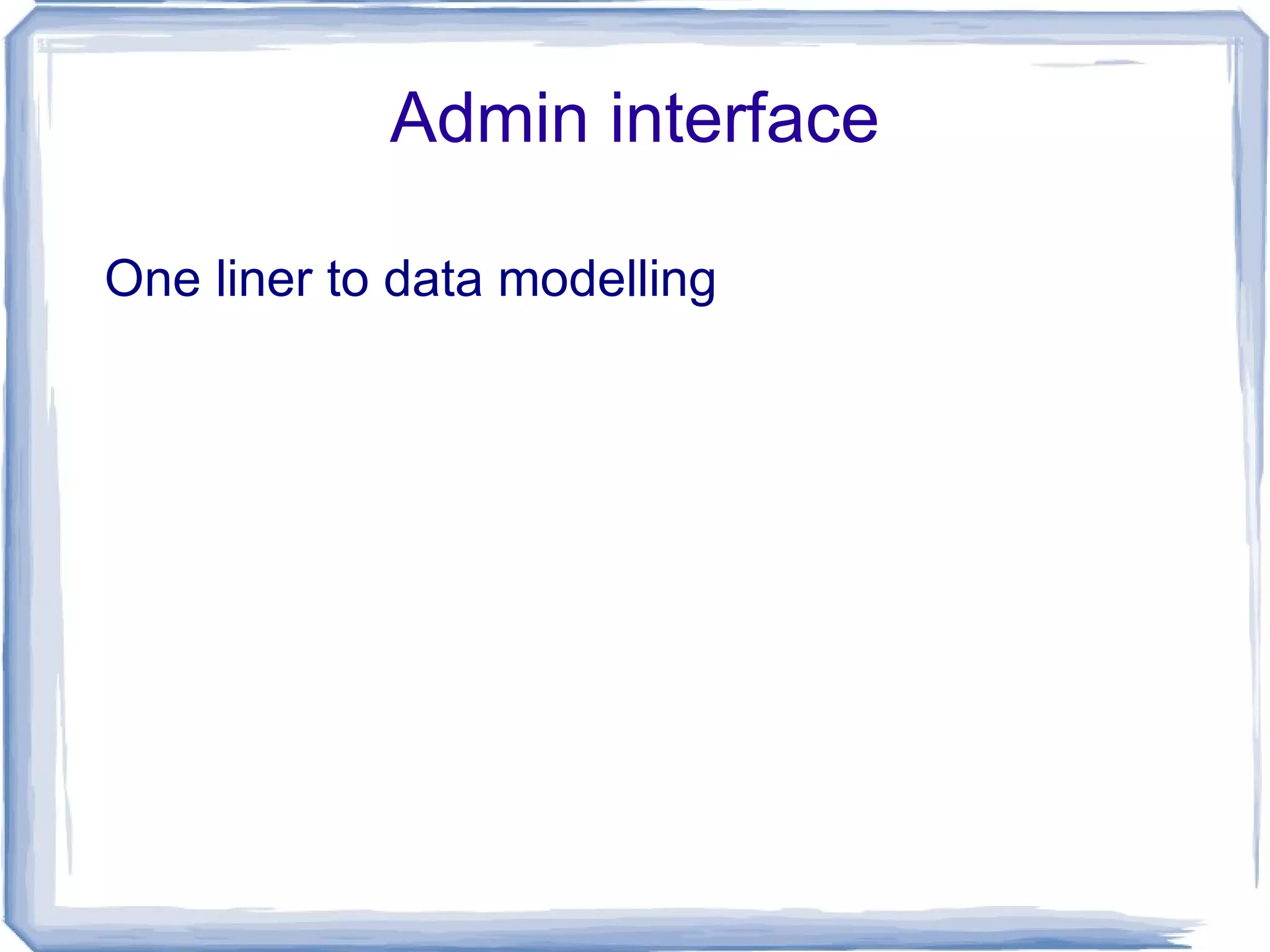 Admin interface

One liner to data modelling